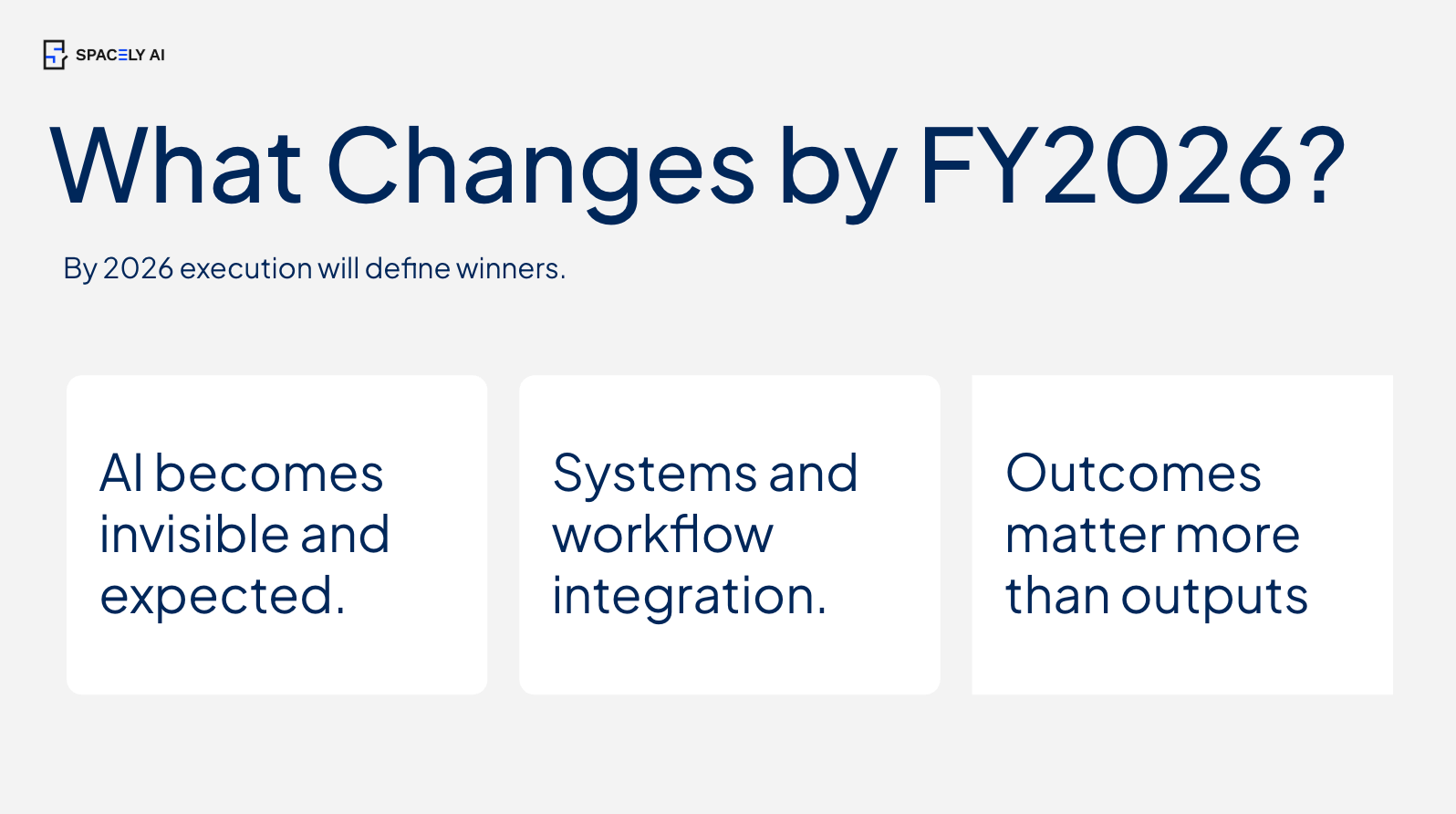 SPACELY AI

What Changes by FY2026?

By 2026 execution will define winners.

AI becomes invisible and expected.

Systems and workflow integration.

Outcomes matter more than outputs